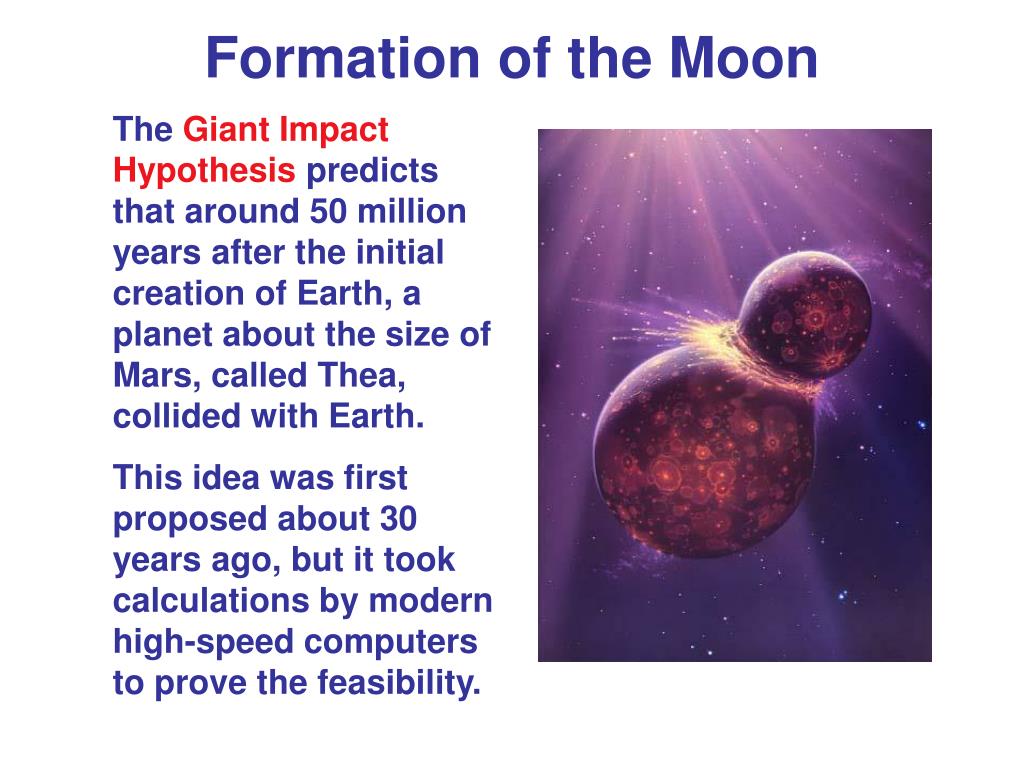 Formation of the Moon

The Giant Impact Hypothesis predicts that around 50 million years after the initial creation of Earth, a planet about the size of Mars, called Thea, collided with Earth.

This idea was first proposed about 30 years ago, but it took calculations by modern high-speed computers to prove the feasibility.